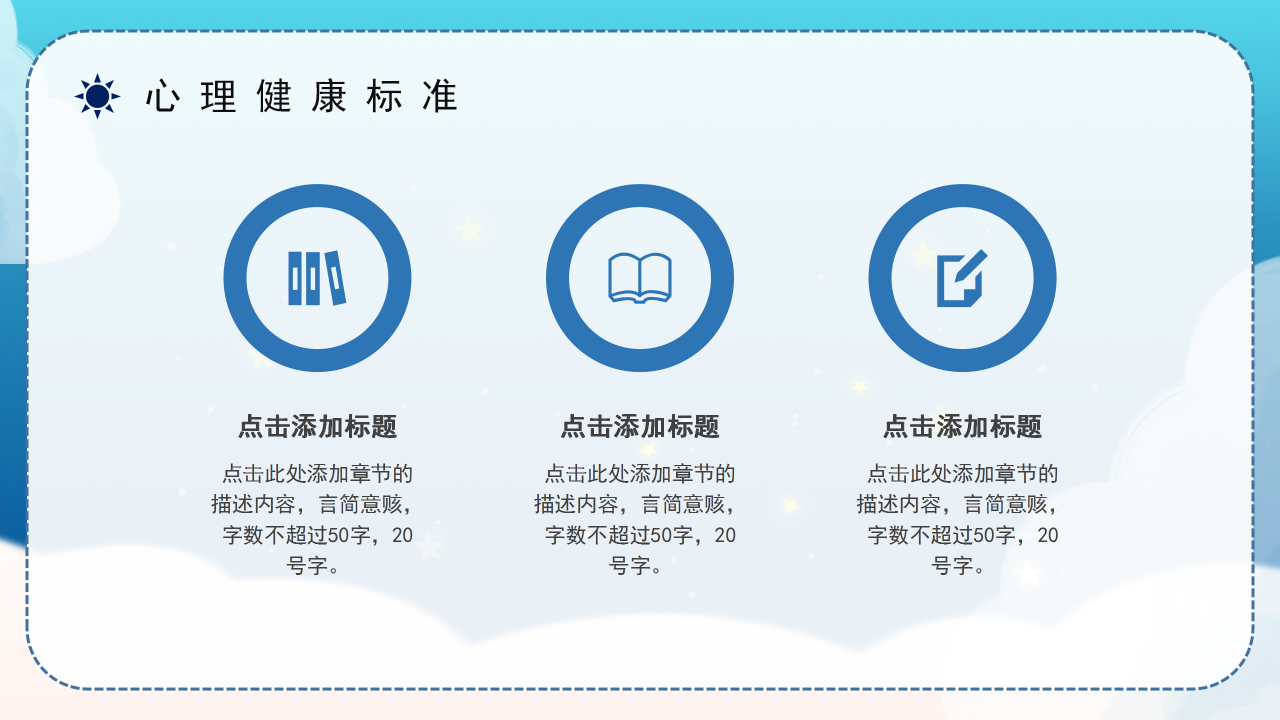 心理健康标准

点击添加标题

点击此处添加章节的描述内容，言简意赅，字数不超过50字，20号字。

点击添加标题

点击此处添加章节的描述内容，言简意赅，字数不超过50字，20号字。

点击添加标题

点击此处添加章节的描述内容，言简意赅，字数不超过50字，20号字。